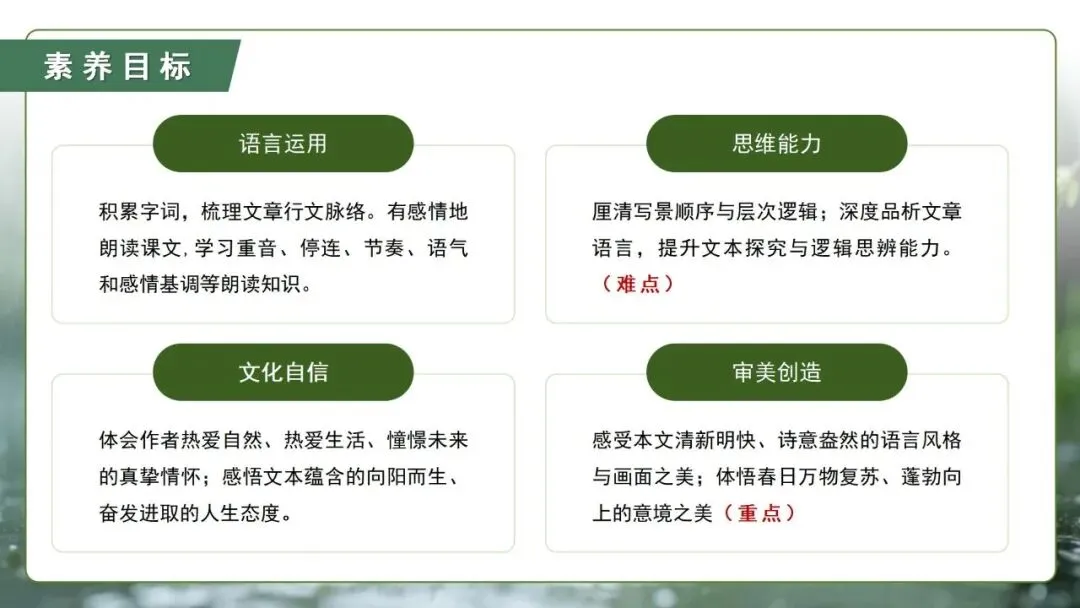 素养目标

语言运用

积累字词，梳理文章行文脉络。有感情地朗读课文，学习重音、停连、节奏、语气和感情基调等朗读知识。

思维能力

厘清写景顺序与层次逻辑；深度品析文章语言，提升文本探究与逻辑思辨能力。（难点）

文化自信

体会作者热爱自然、热爱生活、憧憬未来的真挚情怀；感悟文本蕴含的向阳而生、奋发进取的人生态度。

审美创造

感受本文清新明快、诗意盎然的语言风格与画面之美；体悟春日万物复苏、蓬勃向上的意境之美（重点）